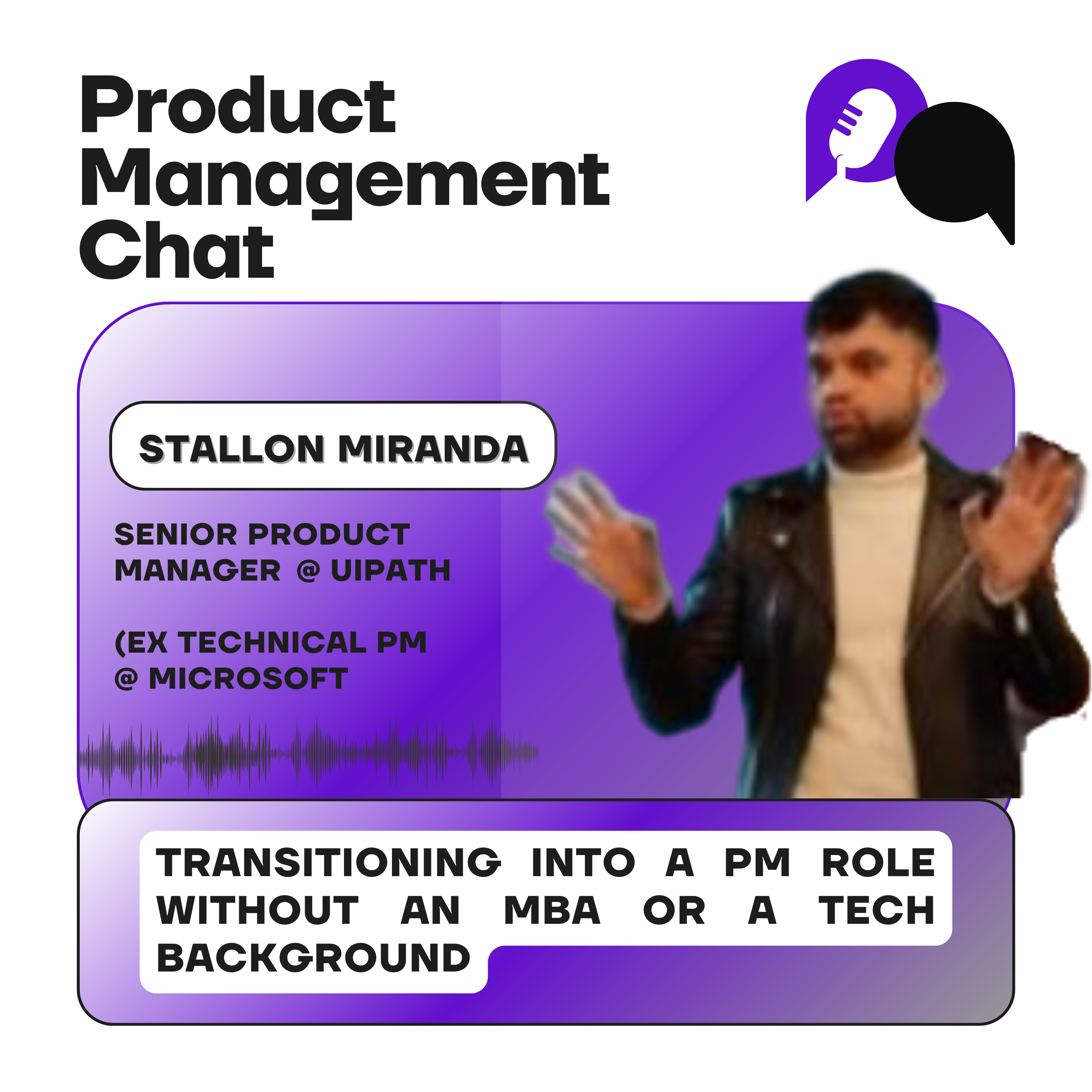 Product Management Chat

STALLON MIRANDA

SENIOR PRODUCT MANAGER @ UIPATH

(EX TECHNICAL PM @ MICROSOFT

TRANSITIONING INTO A PM ROLE WITHOUT AN MBA OR A TECH BACKGROUND